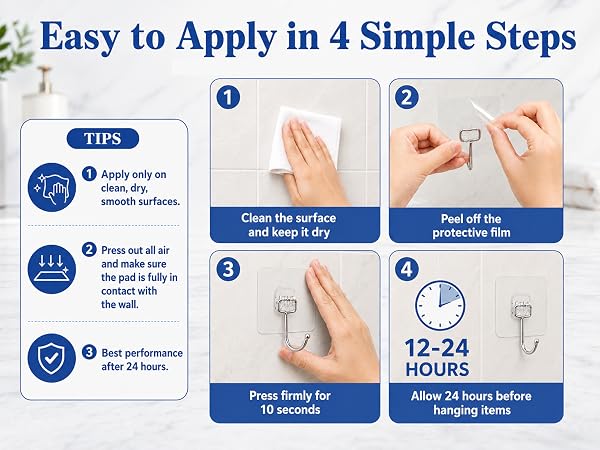 Easy to Apply in 4 Simple Steps

TIPS

1 Apply only on clean, dry, smooth surfaces.

2 Press out all air and make sure the pad is fully in contact with the wall.

3 Best performance after 24 hours.

1
Clean the surface and keep it dry

2
Peel off the protective film

3
Press firmly for 10 seconds

4
12-24 HOURS
Allow 24 hours before hanging items